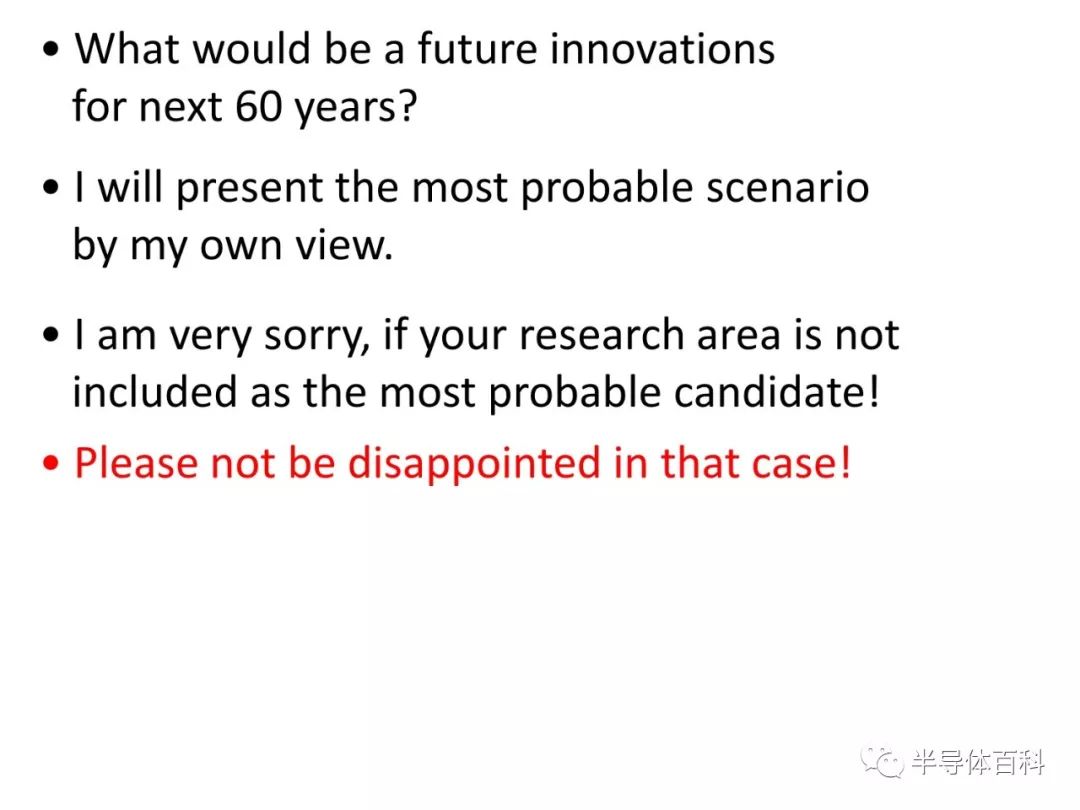 • What would be a future innovations for next 60 years?

• I will present the most probable scenario by my own view.

• I am very sorry, if your research area is not included as the most probable candidate!

• Please not be disappointed in that case!

半导体百科